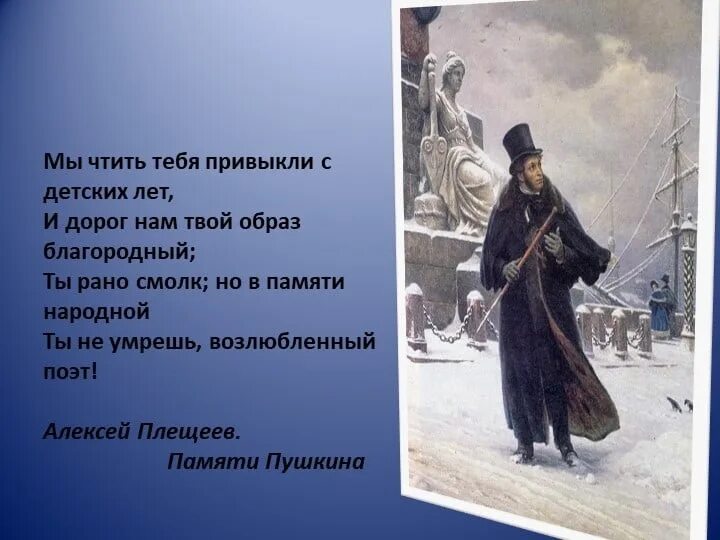 Мы чтить тебя привыкли с детских лет,
И дорог нам твой образ благородный;
Ты рано смолк; но в памяти народной
Ты не умрешь, возлюбленный поэт!

Алексей Плещеев.
Памяти Пушкина